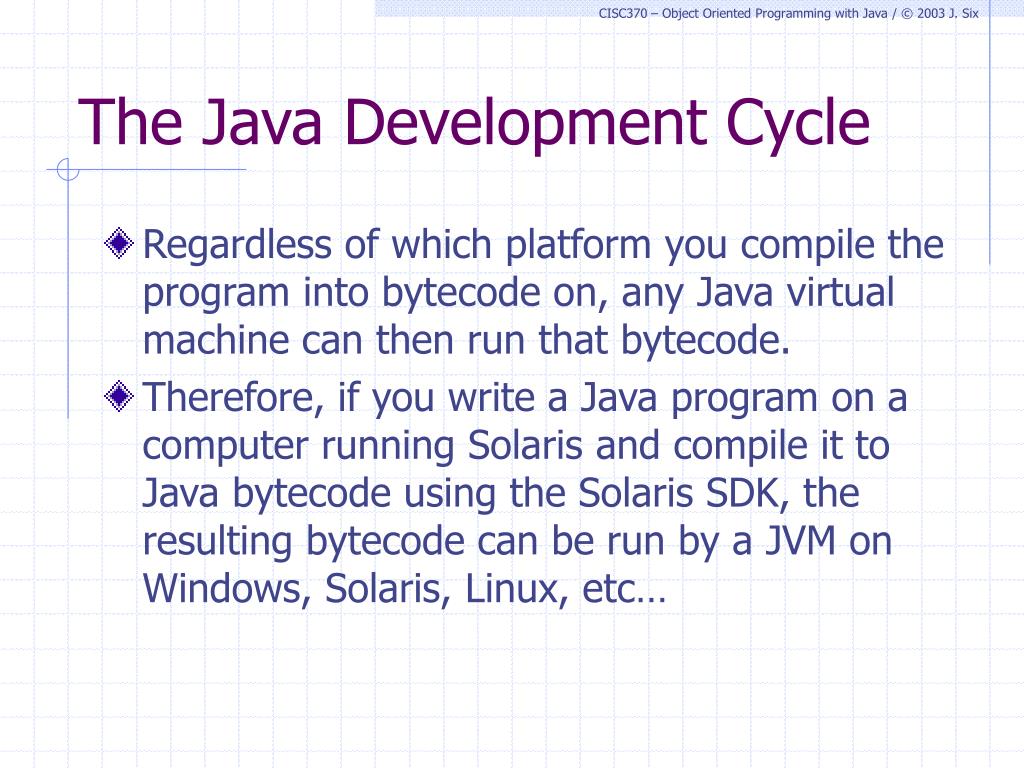 CISC370 – Object Oriented Programming with Java / © 2003 J. Six

The Java Development Cycle

Regardless of which platform you compile the program into bytecode on, any Java virtual machine can then run that bytecode.

Therefore, if you write a Java program on a computer running Solaris and compile it to Java bytecode using the Solaris SDK, the resulting bytecode can be run by a JVM on Windows, Solaris, Linux, etc…